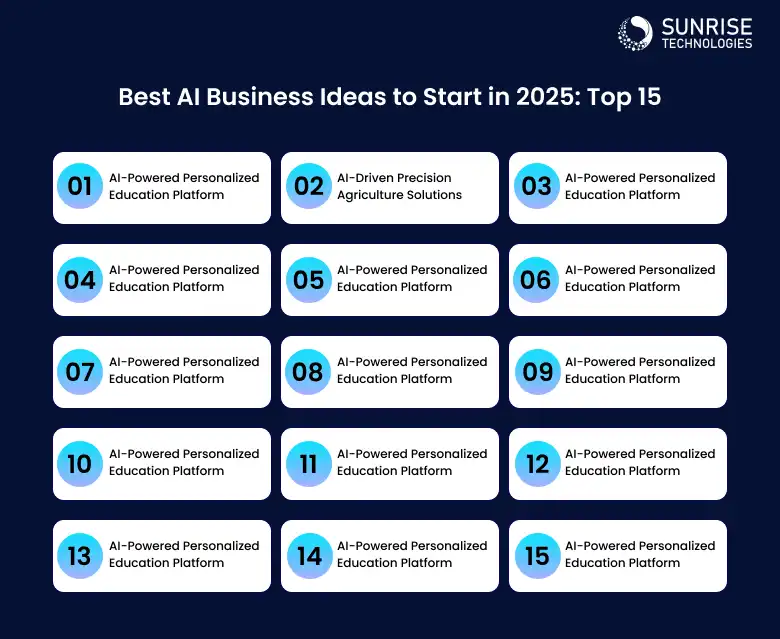 SUNRISE TECHNOLOGIES

Best AI Business Ideas to Start in 2025: Top 15

01 AI-Powered Personalized Education Platform

02 AI-Driven Precision Agriculture Solutions

03 AI-Powered Personalized Education Platform

04 AI-Powered Personalized Education Platform

05 AI-Powered Personalized Education Platform

06 AI-Powered Personalized Education Platform

07 AI-Powered Personalized Education Platform

08 AI-Powered Personalized Education Platform

09 AI-Powered Personalized Education Platform

10 AI-Powered Personalized Education Platform

11 AI-Powered Personalized Education Platform

12 AI-Powered Personalized Education Platform

13 AI-Powered Personalized Education Platform

14 AI-Powered Personalized Education Platform

15 AI-Powered Personalized Education Platform